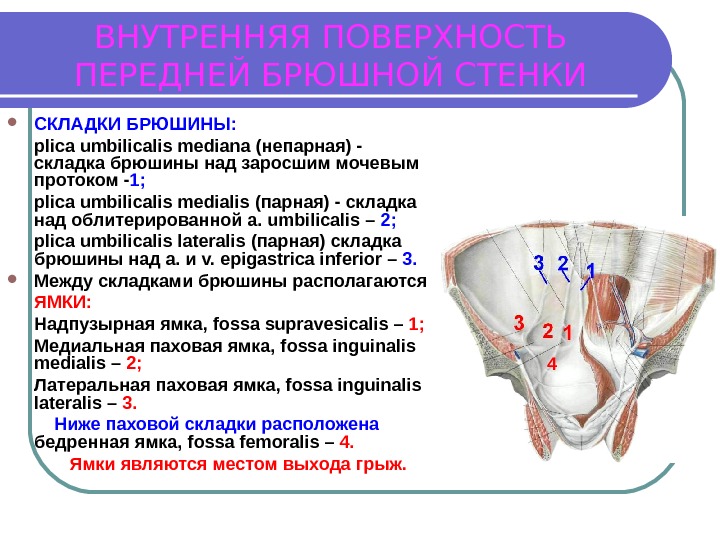 ВНУТРЕННЯЯ ПОВЕРХНОСТЬ ПЕРЕДНЕЙ БРЮШНОЙ СТЕНКИ

СКЛАДКИ БРЮШИНЫ:
plica umbilicalis mediana (непарная) - складка брюшины над заросшим мочевым протоком -1;
plica umbilicalis medialis (парная) - складка над облитерированной a. umbilicalis – 2;
plica umbilicalis lateralis (парная) складка брюшины над a. и v. epigastrica inferior – 3.

Между складками брюшины располагаются ЯМКИ:
Надпузырная ямка, fossa supravesicalis – 1;
Медиальная паховая ямка, fossa inguinalis medialis – 2;
Латеральная паховая ямка, fossa inguinalis lateralis – 3.
Ниже паховой складки расположена бедренная ямка, fossa femoralis – 4.
Ямки являются местом выхода грыж.

3 2 1
3 2 1
4